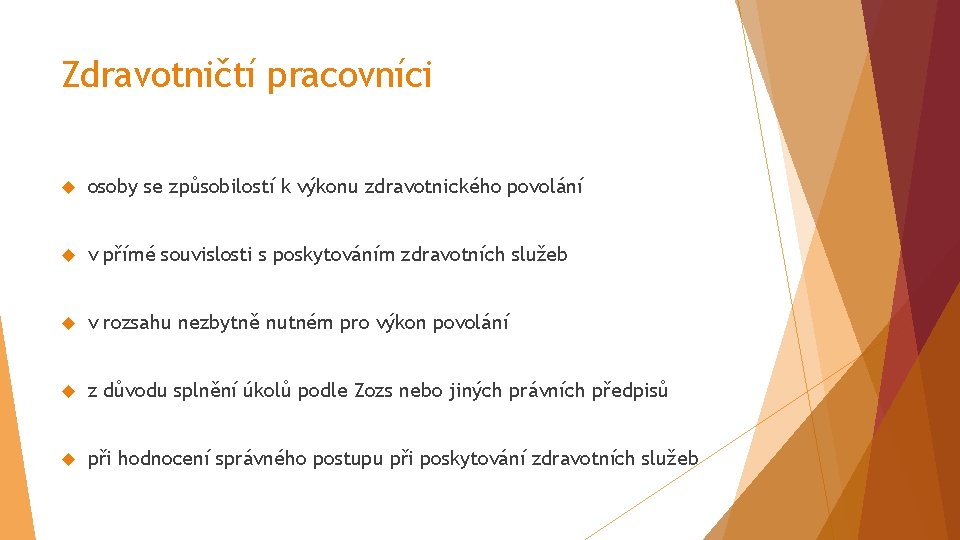 Zdravotničtí pracovníci

osoby se způsobilostí k výkonu zdravotnického povolání

v přímé souvislosti s poskytováním zdravotních služeb

v rozsahu nezbytně nutném pro výkon povolání

z důvodu splnění úkolů podle Zozs nebo jiných právních předpisů

při hodnocení správného postupu při poskytování zdravotních služeb